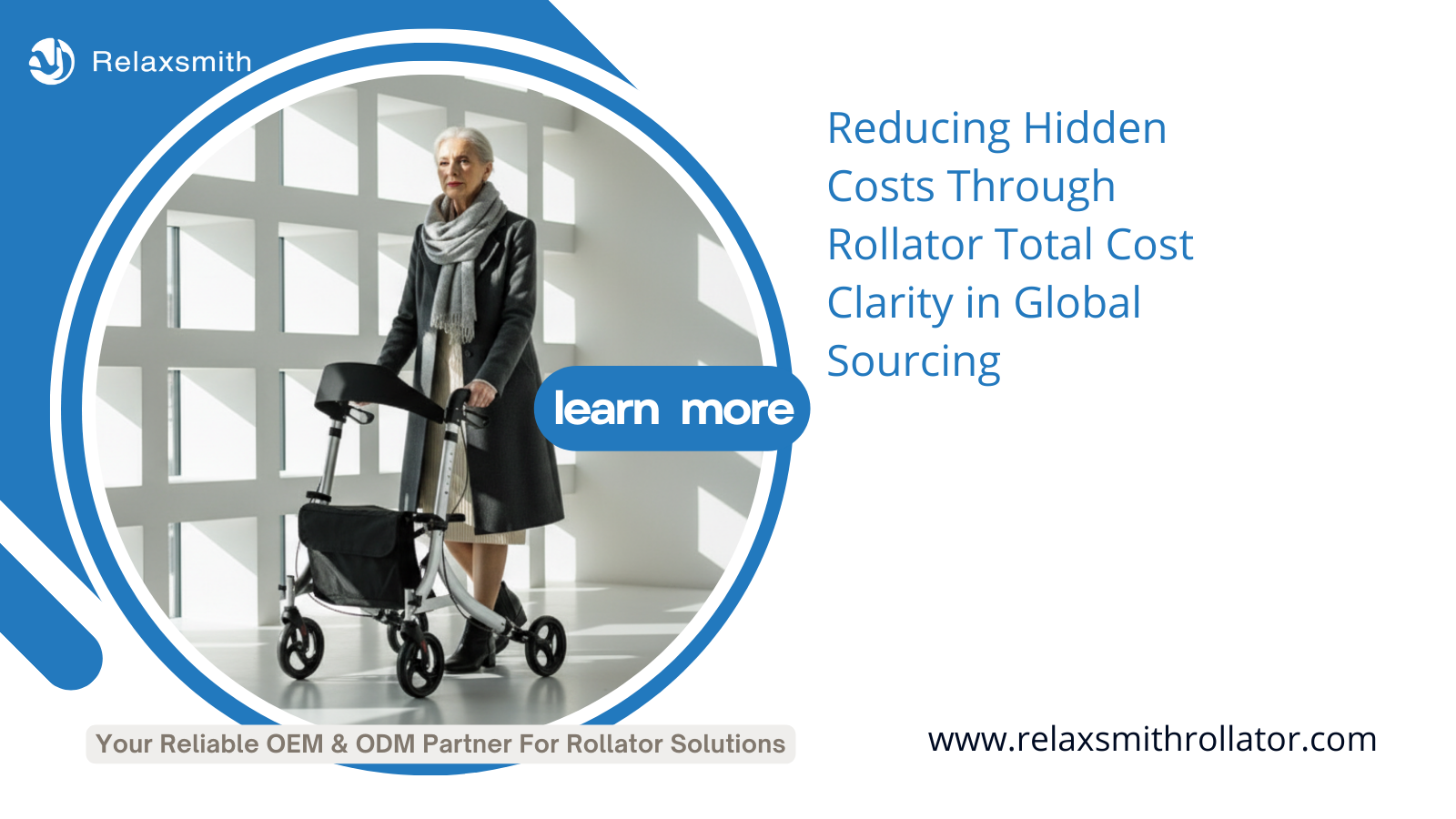 Relaxsmith

Reducing Hidden Costs Through Rollator Total Cost Clarity in Global Sourcing

learn more

Your Reliable OEM & ODM Partner For Rollator Solutions

www.relaxsmithrollator.com